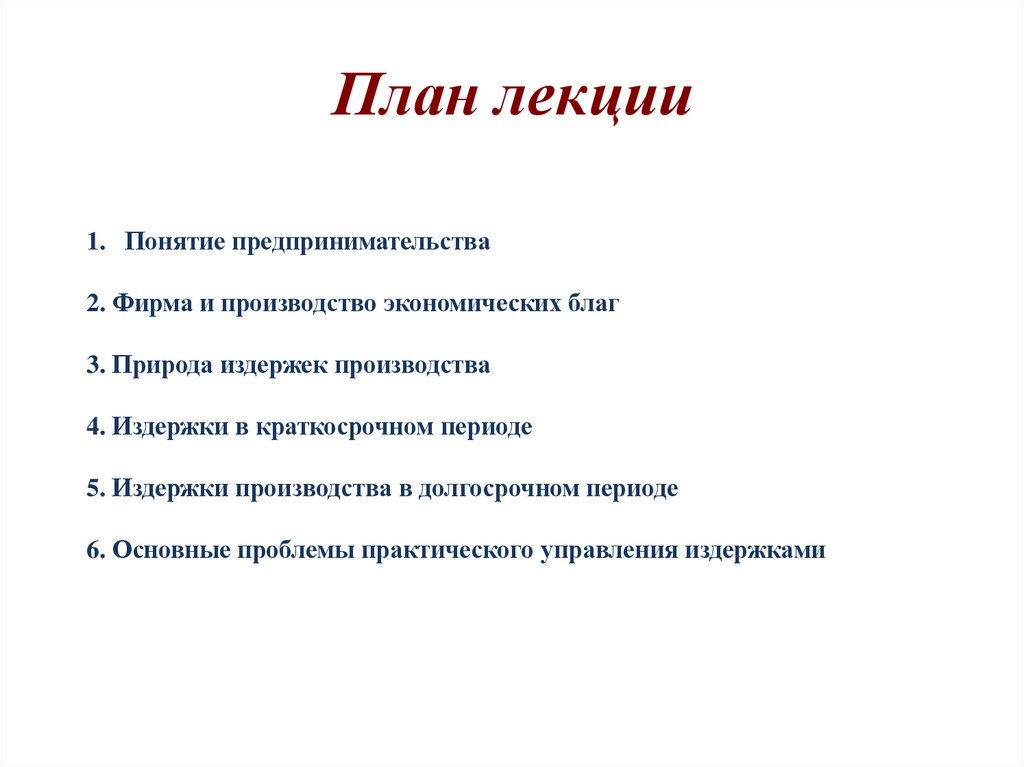 План лекции

1. Понятие предпринимательства

2. Фирма и производство экономических благ

3. Природа издержек производства

4. Издержки в краткосрочном периоде

5. Издержки производства в долгосрочном периоде

6. Основные проблемы практического управления издержками